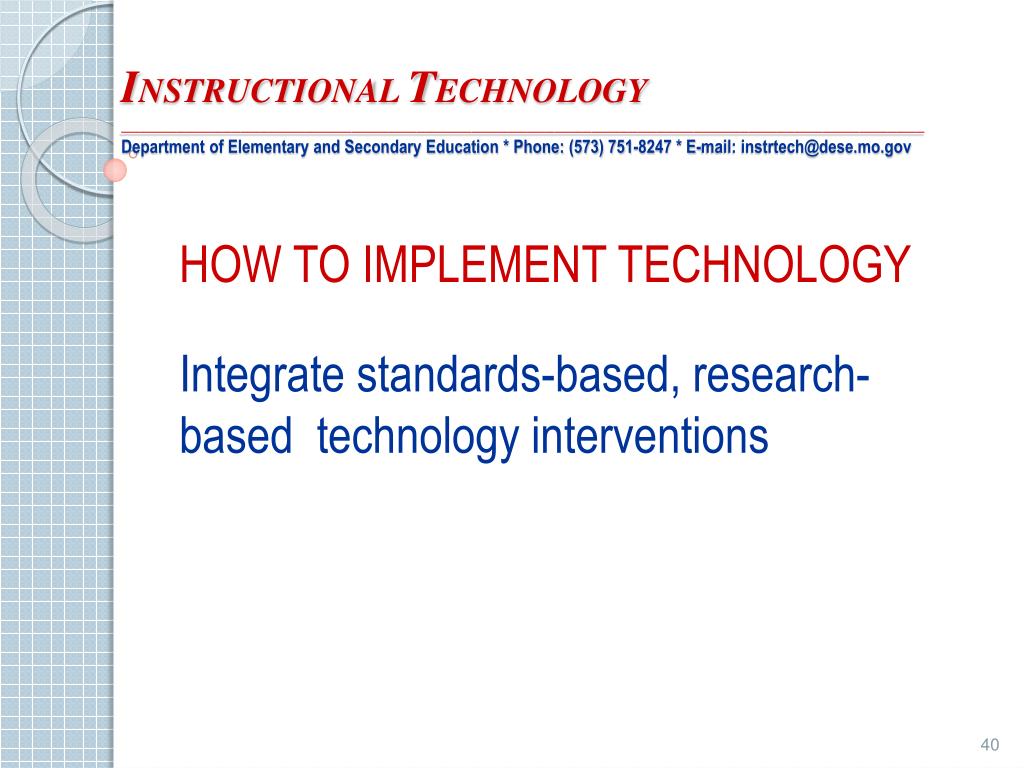 INSTRUCTIONAL TECHNOLOGY

Department of Elementary and Secondary Education * Phone: (573) 751-8247 * E-mail: instrtech@dese.mo.gov

HOW TO IMPLEMENT TECHNOLOGY

Integrate standards-based, research-based technology interventions

40